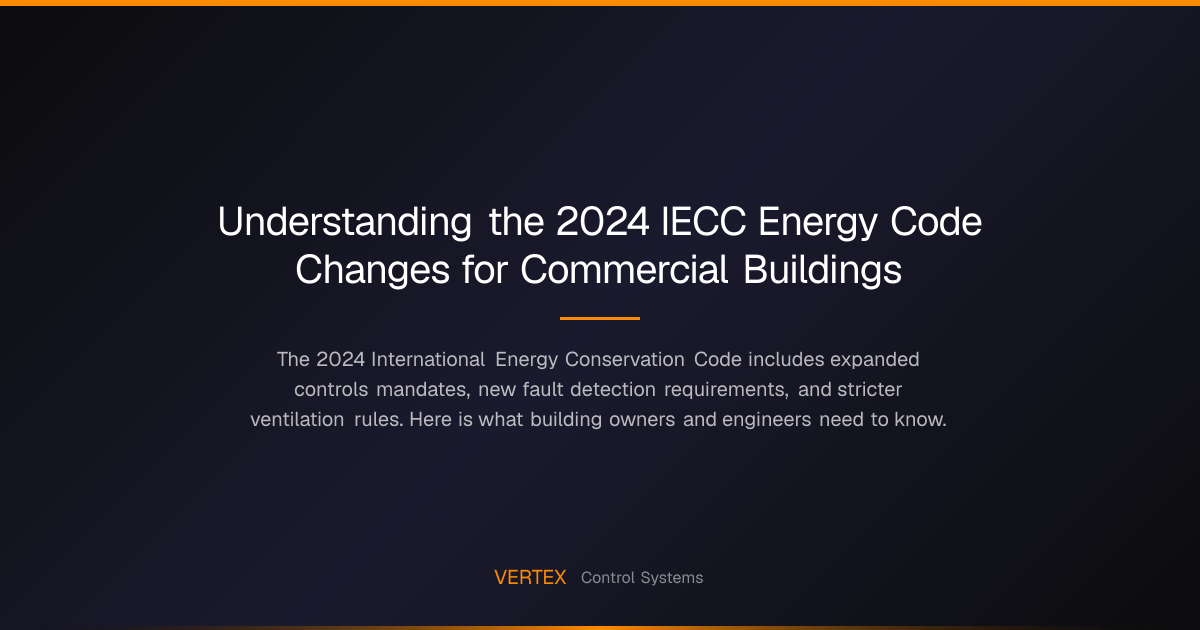 Understanding the 2024 IECC Energy Code Changes for Commercial Buildings

The 2024 International Energy Conservation Code includes expanded controls mandates, new fault detection requirements, and stricter ventilation rules. Here is what building owners and engineers need to know.

VERTEX Control Systems